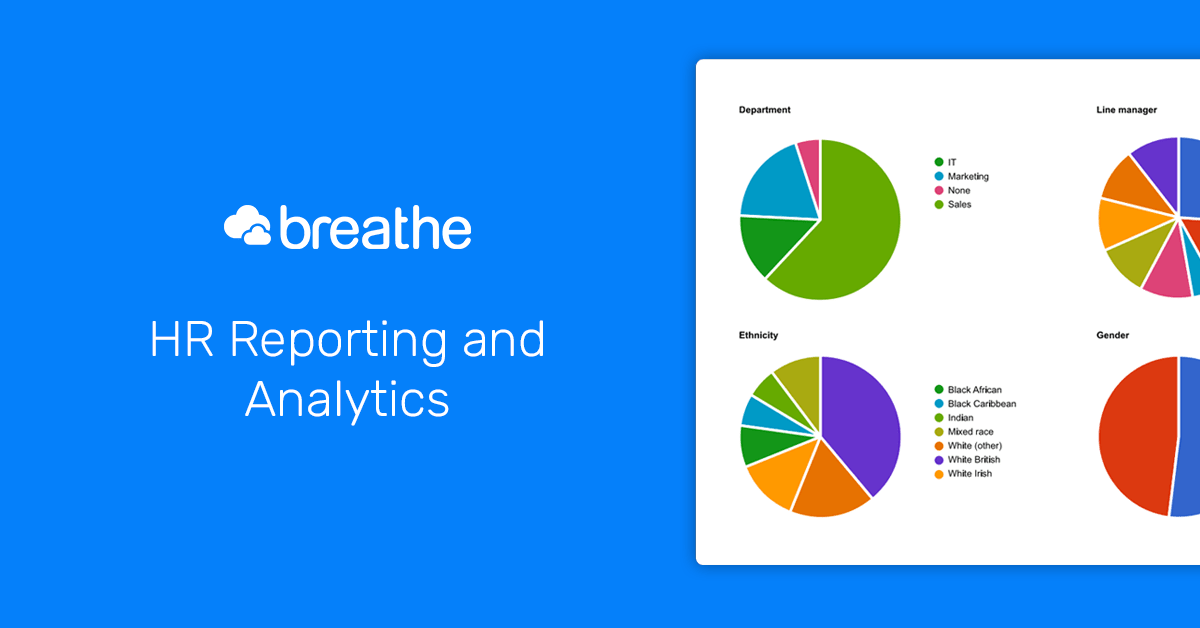 breathe

HR Reporting and Analytics

Department

IT
Marketing
None
Sales

Line manager

Ethnicity

Black African
Black Caribbean
Indian
Mixed race
White (other)
White British
White Irish

Gender